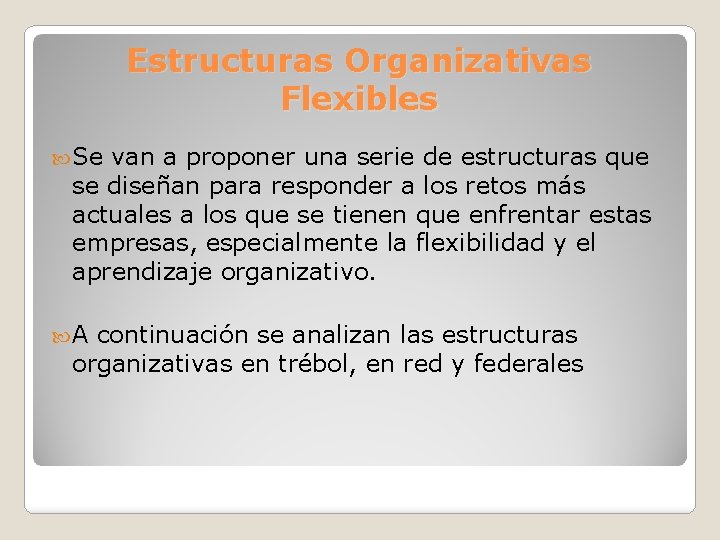 Estructuras Organizativas Flexibles

Se van a proponer una serie de estructuras que se diseñan para responder a los retos más actuales a los que se tienen que enfrentar estas empresas, especialmente la flexibilidad y el aprendizaje organizativo.

A continuación se analizan las estructuras organizativas en trébol, en red y federales